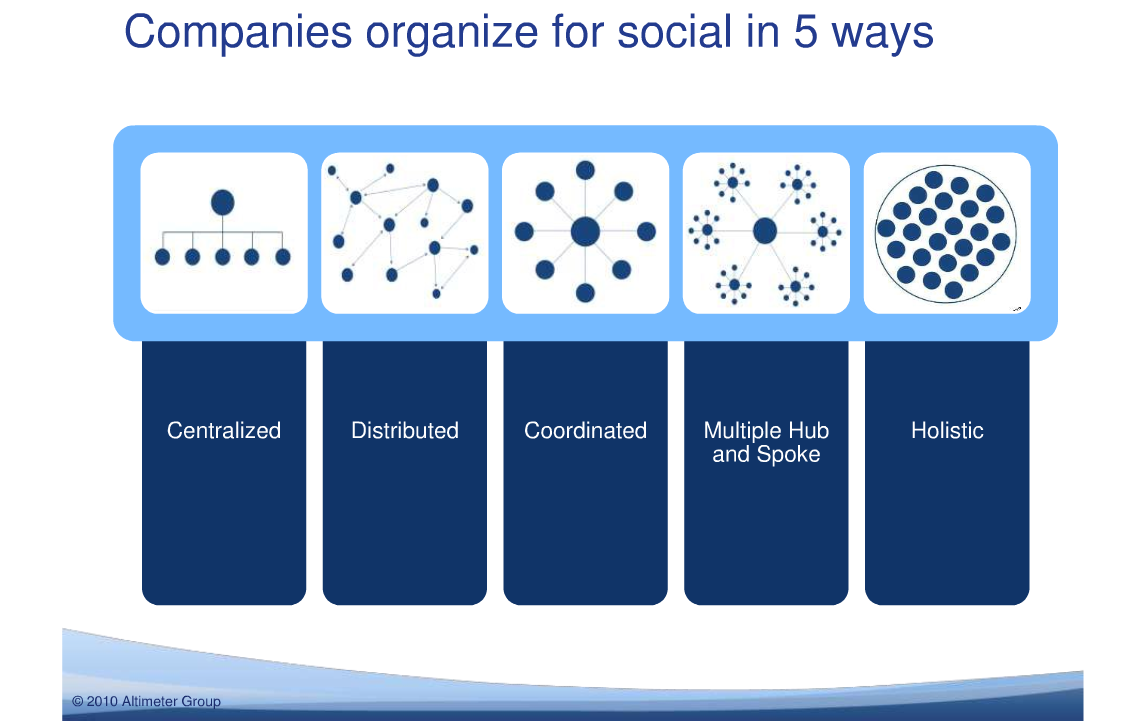 Companies organize for social in 5 ways

Centralized

Distributed

Coordinated

Multiple Hub and Spoke

Holistic

© 2010 Altimeter Group